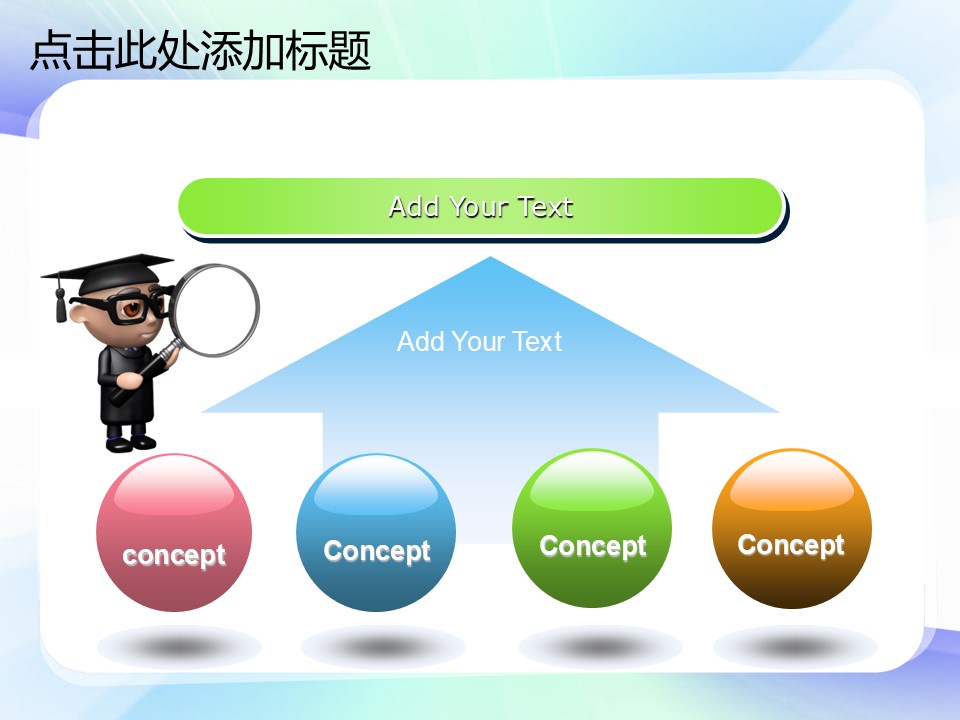 点击此处添加标题

Add Your Text

Add Your Text

concept

Concept

Concept

Concept